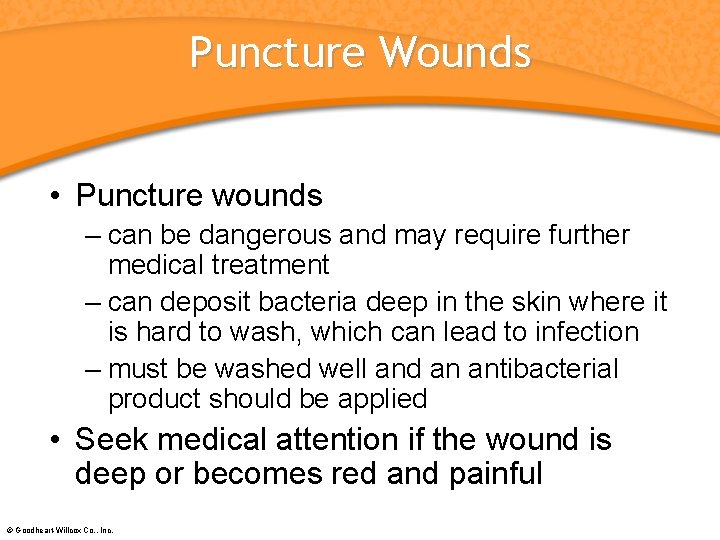 Puncture Wounds

• Puncture wounds
– can be dangerous and may require further medical treatment
– can deposit bacteria deep in the skin where it is hard to wash, which can lead to infection
– must be washed well and an antibacterial product should be applied
• Seek medical attention if the wound is deep or becomes red and painful

© Goodheart-Willcox Co., Inc.